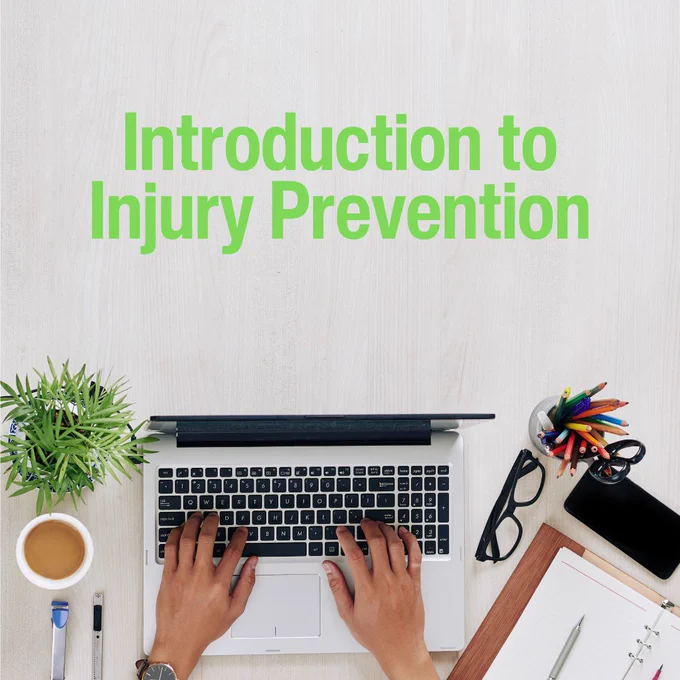 Introduction to Injury Prevention